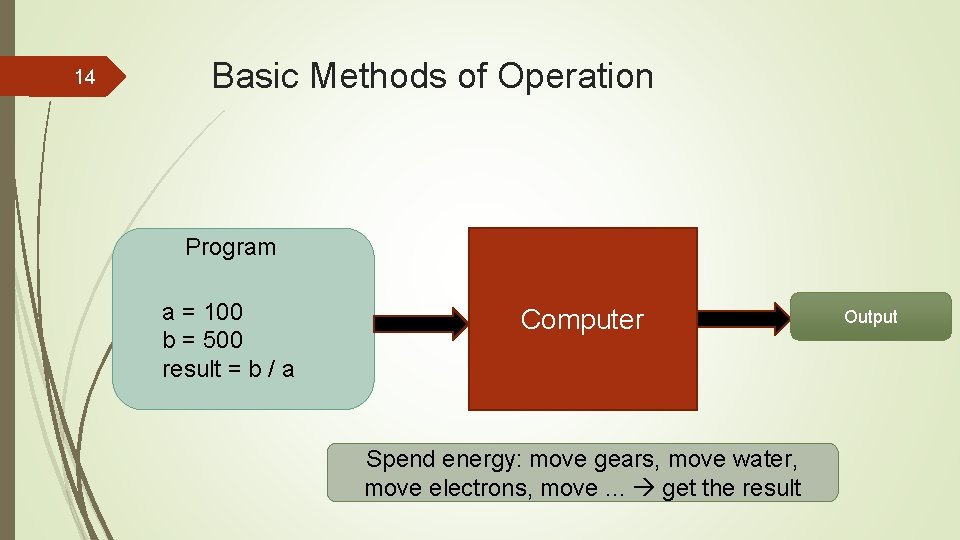 14

Basic Methods of Operation

Program

a = 100
b = 500
result = b / a

Computer

Output

Spend energy: move gears, move water, move electrons, move … → get the result